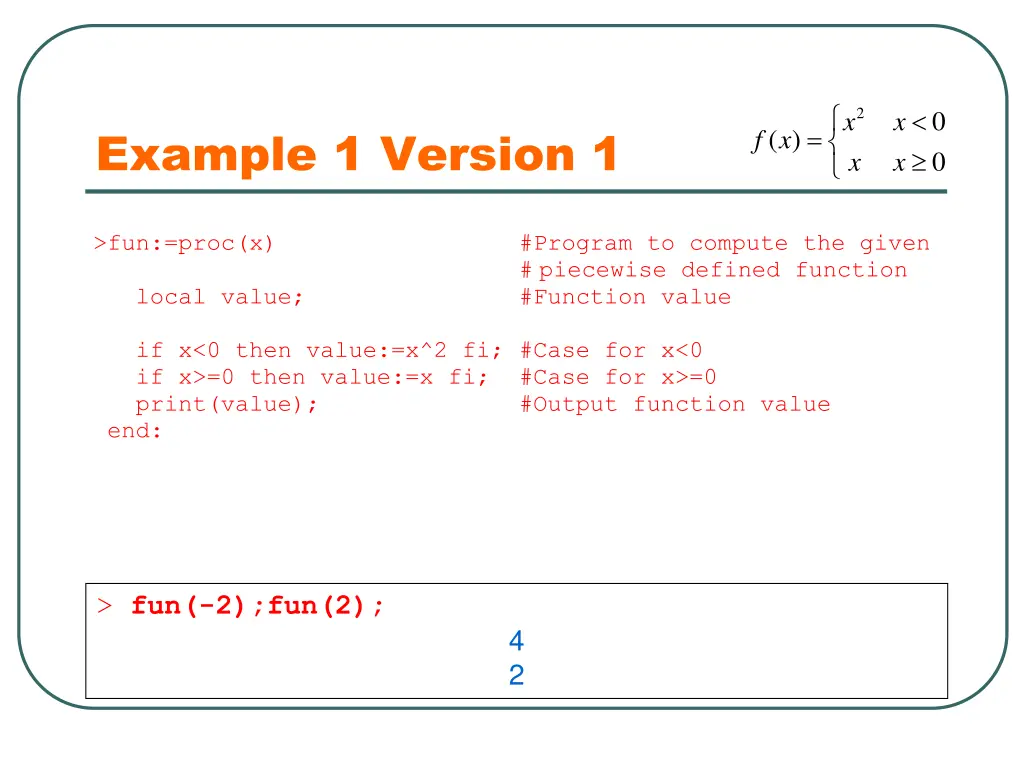 Example 1 Version 1

$f(x) = \begin{cases} x^2 & x < 0 \\ x & x \geq 0 \end{cases}$

>fun:=proc(x)  #Program to compute the given
# piecewise defined function
local value;  #Function value

if x<0 then value:=x^2 fi; #Case for x<0
if x>=0 then value:=x fi; #Case for x>=0
print(value);  #Output function value
end:

> fun(-2);fun(2);
4
2